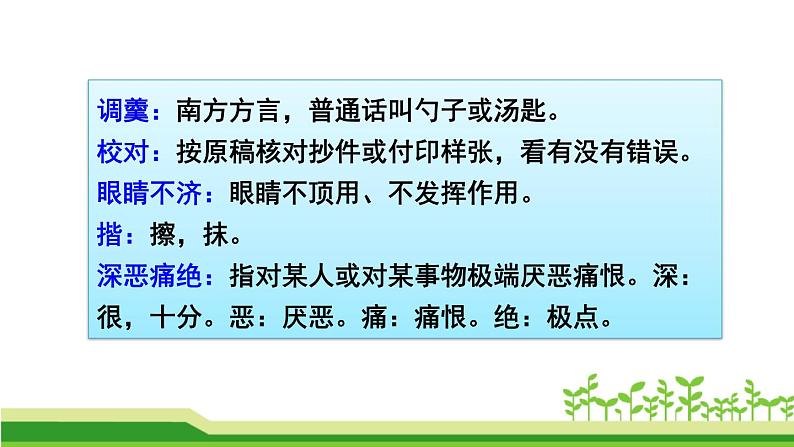 调羹：南方方言，普通话叫勺子或汤匙。
校对：按原稿核对抄件或付印样张，看有没有错误。
眼睛不济：眼睛不顶用、不发挥作用。
揩：擦，抹。
深恶痛绝：指对某人或对某事物极端厌恶痛恨。深：很，十分。恶：厌恶。痛：痛恨。绝：极点。